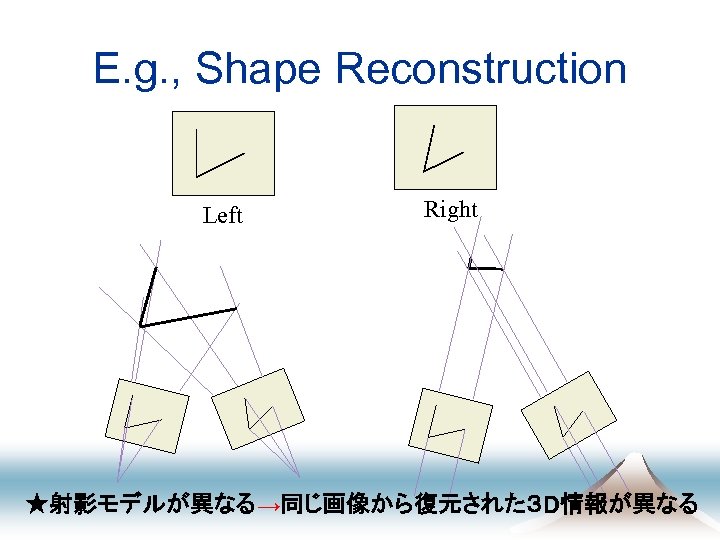 E.g., Shape Reconstruction

Left

Right

★射影モデルが異なる→同じ画像から復元された3D情報が異なる